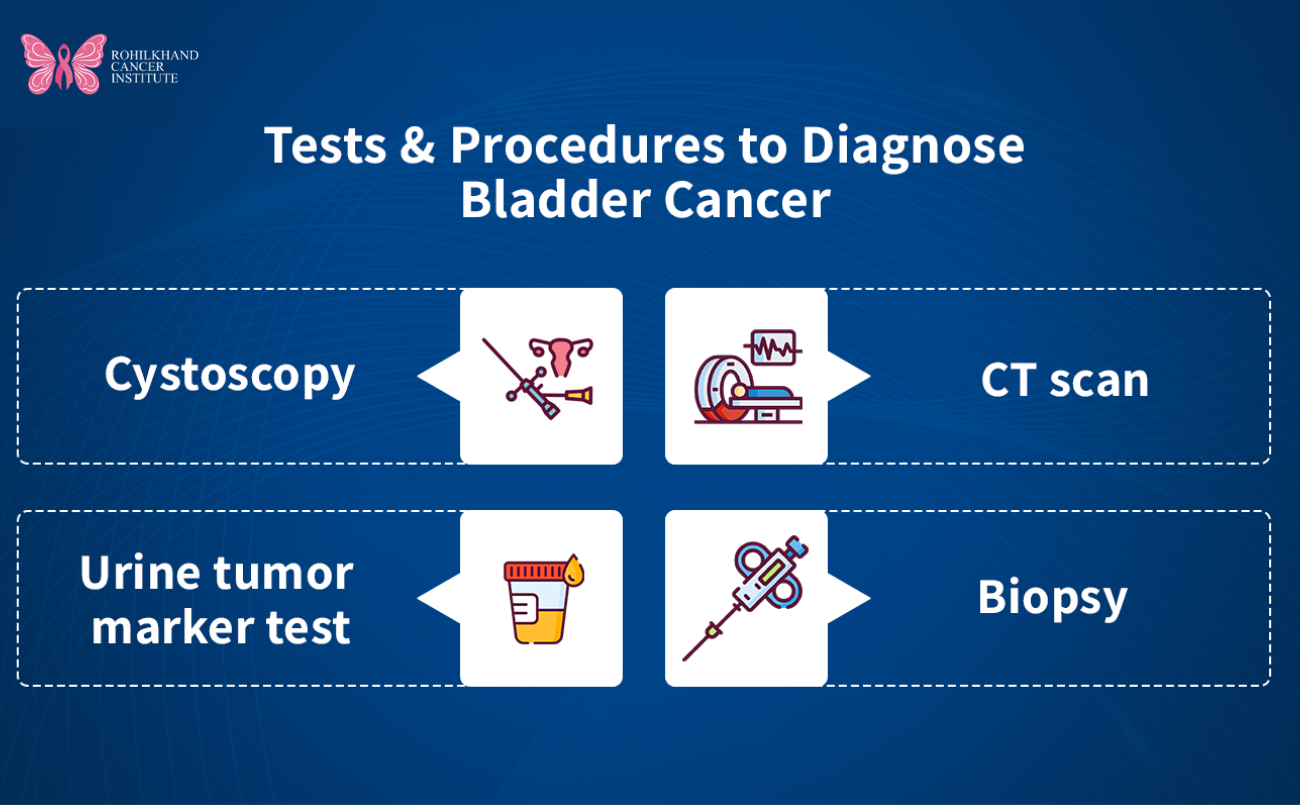 ROHILKHAND CANCER INSTITUTE

Tests & Procedures to Diagnose Bladder Cancer

Cystoscopy

CT scan

Urine tumor marker test

Biopsy